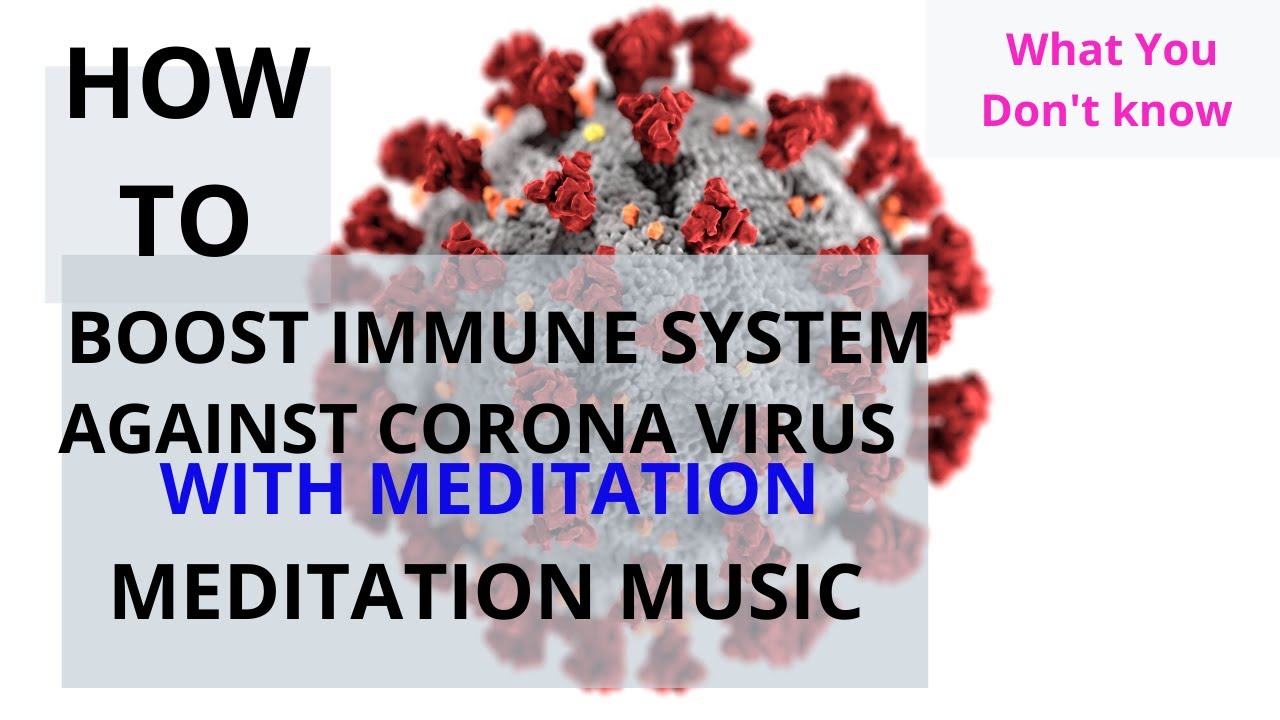 HOW TO

What You Don't know

BOOST IMMUNE SYSTEM AGAINST CORONA VIRUS

WITH MEDITATION

MEDITATION MUSIC